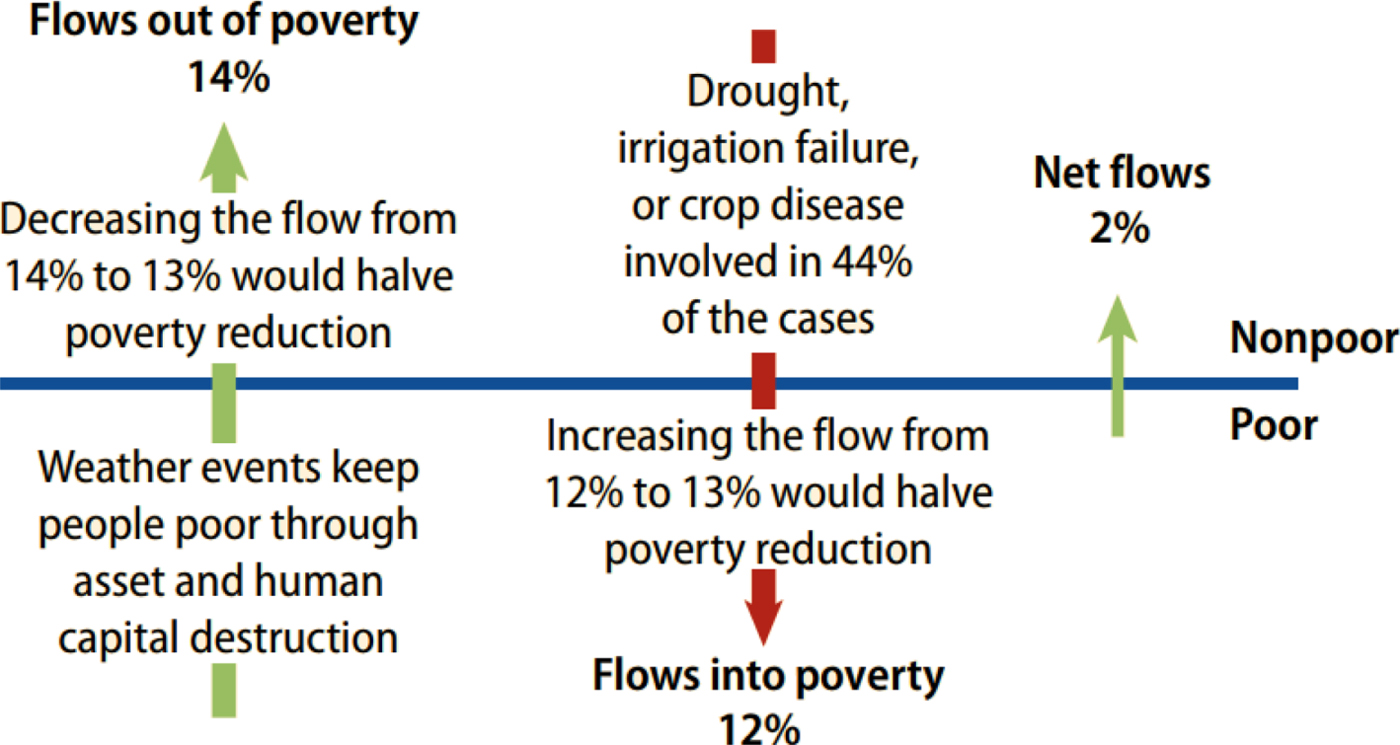 Flows out of poverty
14%

Decreasing the flow from 14% to 13% would halve poverty reduction

Weather events keep people poor through asset and human capital destruction

Drought, irrigation failure, or crop disease involved in 44% of the cases

Increasing the flow from 12% to 13% would halve poverty reduction

Flows into poverty
12%

Net flows
2%

Nonpoor

Poor